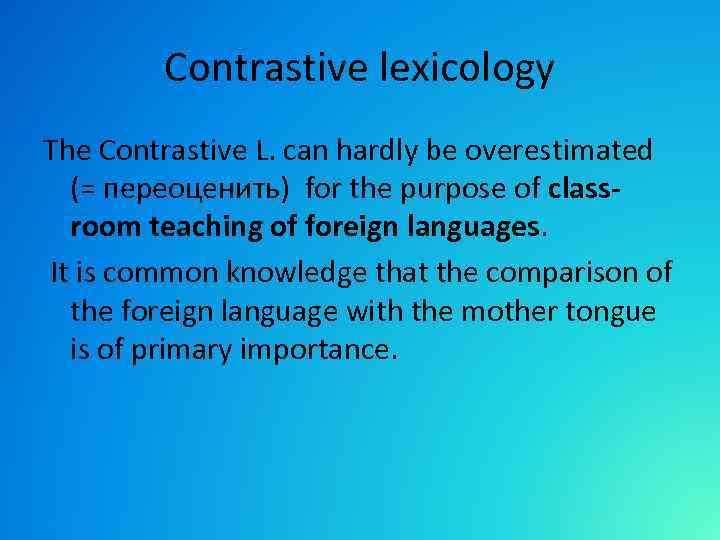 Contrastive lexicology

The Contrastive L. can hardly be overestimated (= переоценить) for the purpose of class-room teaching of foreign languages.

It is common knowledge that the comparison of the foreign language with the mother tongue is of primary importance.